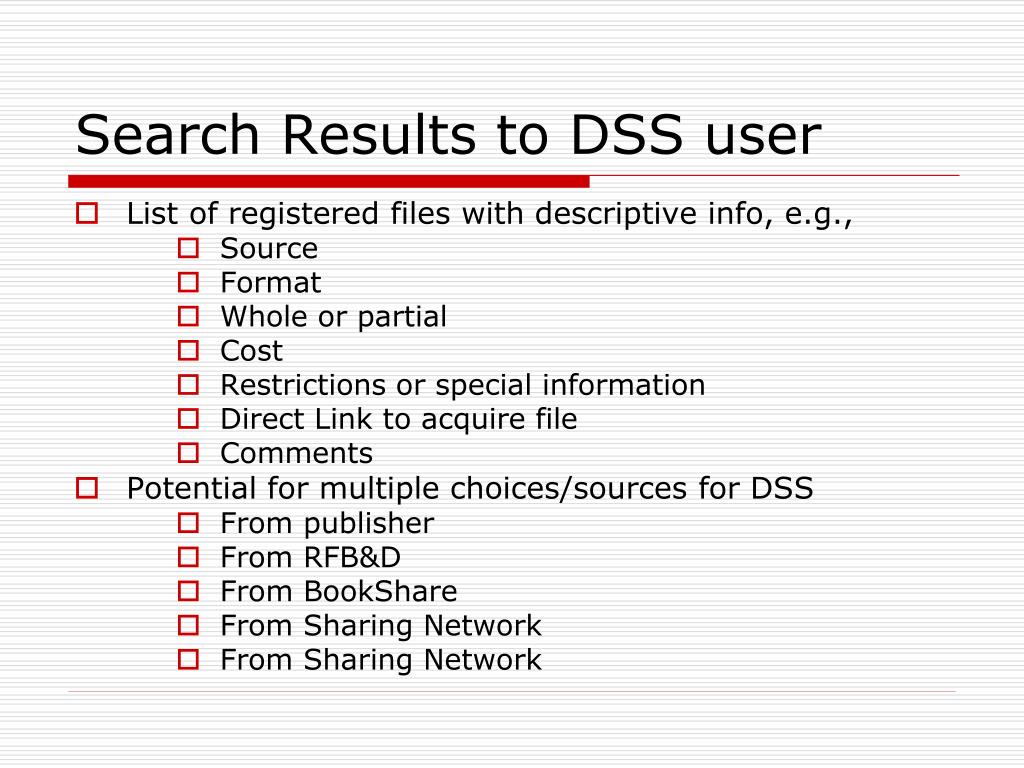 Search Results to DSS user

List of registered files with descriptive info, e.g.,
Source
Format
Whole or partial
Cost
Restrictions or special information
Direct Link to acquire file
Comments

Potential for multiple choices/sources for DSS
From publisher
From RFB&D
From BookShare
From Sharing Network
From Sharing Network